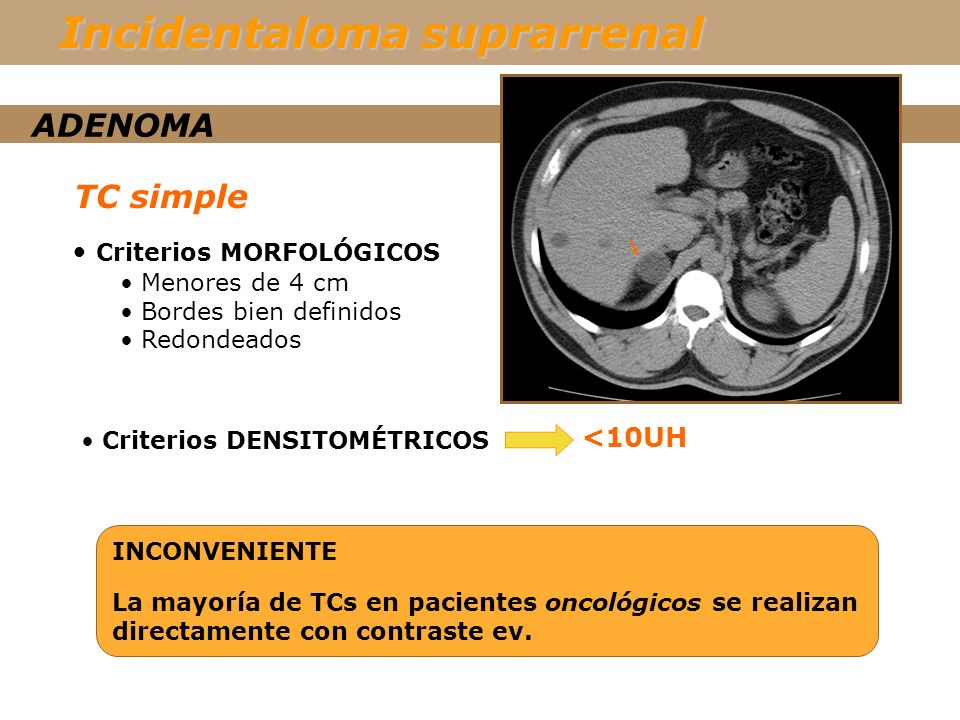 Incidentaloma suprarrenal

ADENOMA

TC simple

• Criterios MORFOLÓGICOS
 • Menores de 4 cm
 • Bordes bien definidos
 • Redondeados

• Criterios DENSITOMÉTRICOS <10UH

INCONVENIENTE

La mayoría de TCs en pacientes oncológicos se realizan directamente con contraste ev.